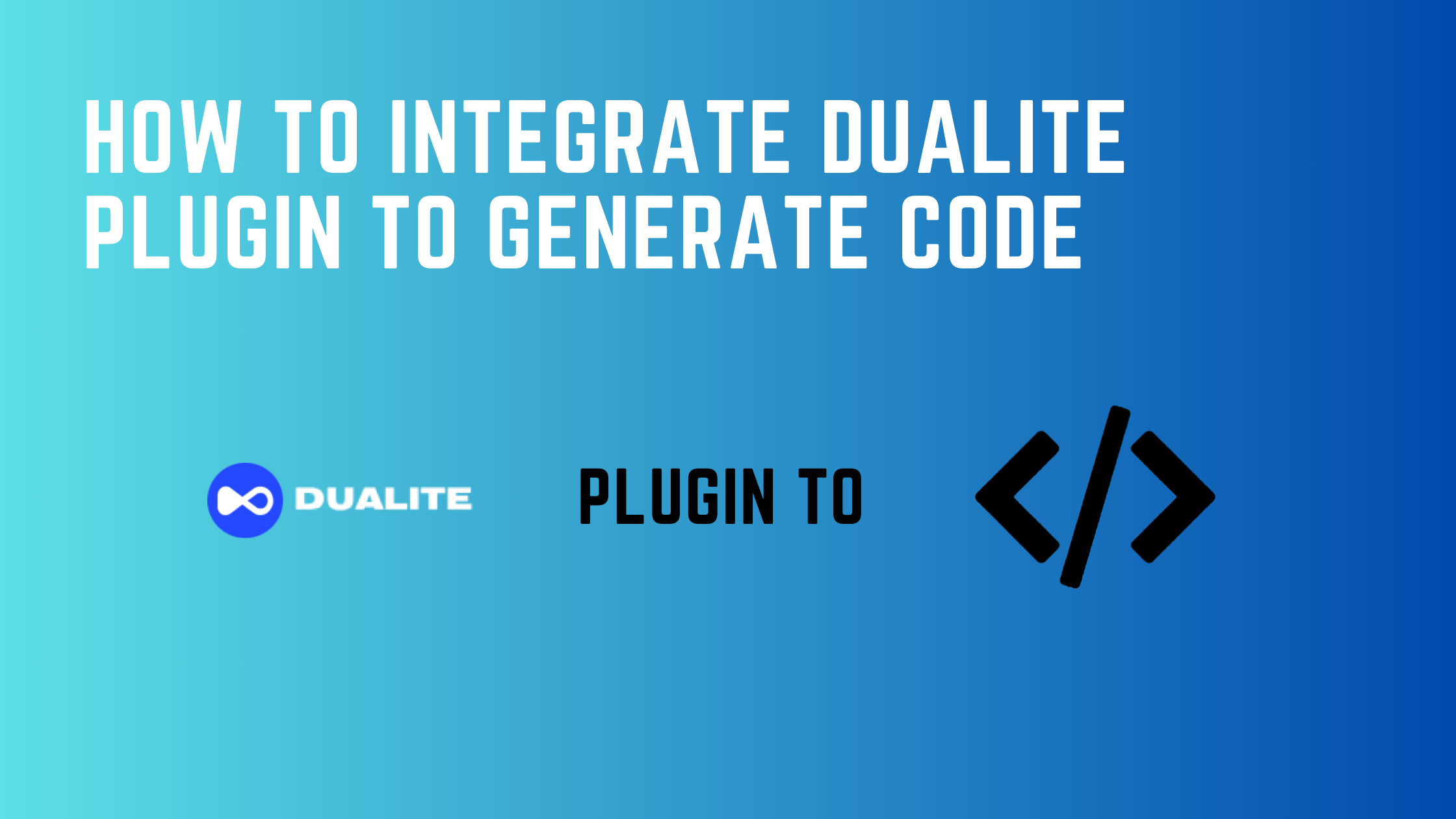 HOW TO INTEGRATE DUALITE PLUGIN TO GENERATE CODE

DUALITE

PLUGIN TO

</>